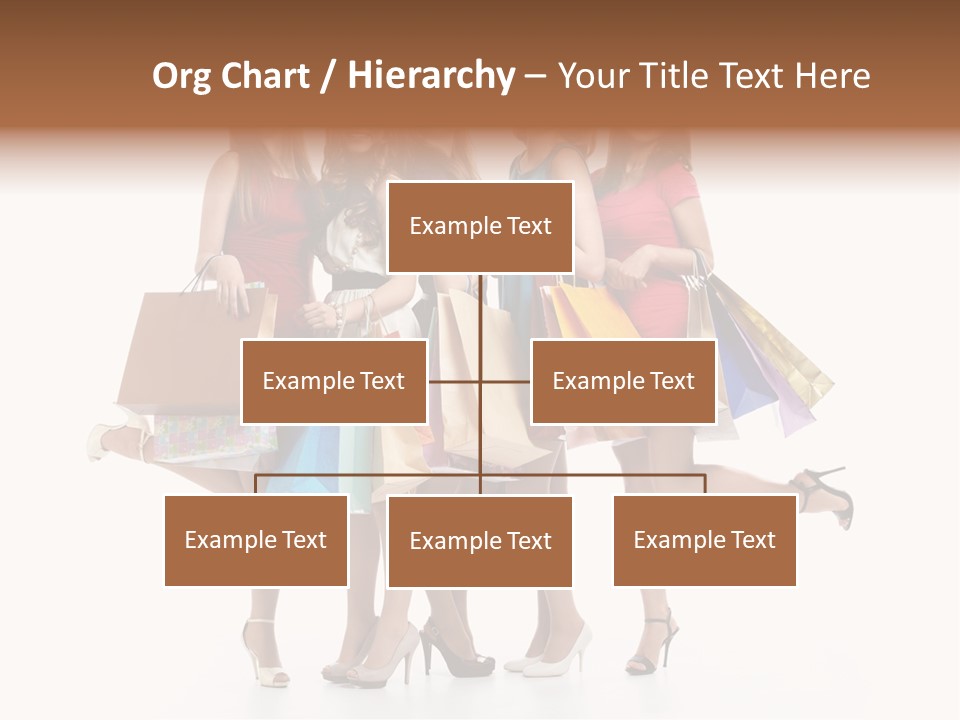 Org Chart / Hierarchy – Your Title Text Here

Example Text

Example Text

Example Text

Example Text

Example Text

Example Text